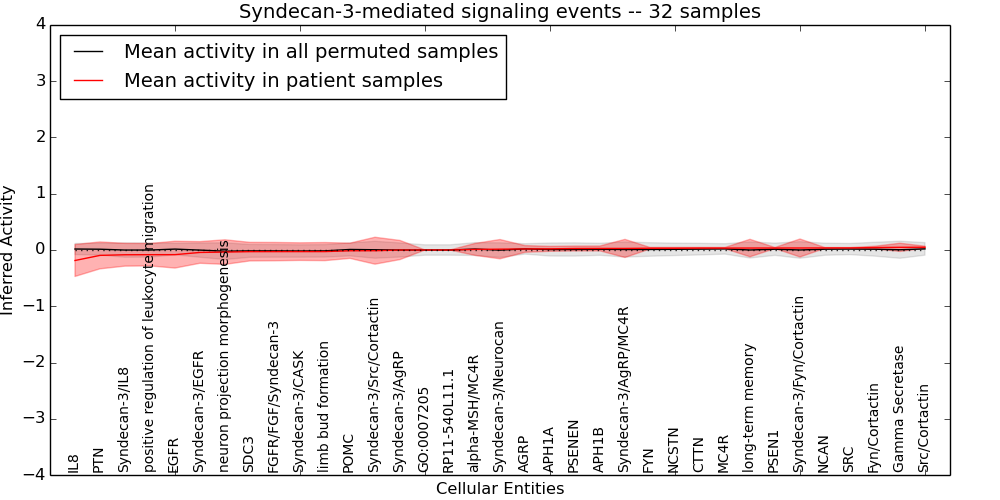 Syndecan-3-mediated signaling events -- 32 samples

Mean activity in all permuted samples
Mean activity in patient samples

Inferred Activity

4
3
2
1
0
−1
−2
−3
−4

IL8
PTN
Syndecan-3/IL8
positive regulation of leukocyte migration
EGFR
Syndecan-3/EGFR
neuron projection morphogenesis
SDC3
FGFR/FGF/Syndecan-3
Syndecan-3/CASK
limb bud formation
POMC
Syndecan-3/Src/Cortactin
Syndecan-3/AgRP
GO:0007205
RP11-540L11.1
alpha-MSH/MC4R
Syndecan-3/Neurocan
AGRP
APH1A
PSENEN
APH1B
Syndecan-3/AgRP/MC4R
FYN
NCSTN
CTTN
MC4R
long-term memory
PSEN1
Syndecan-3/Fyn/Cortactin
NCAN
SRC
Fyn/Cortactin
Gamma Secretase
Src/Cortactin

Cellular Entities